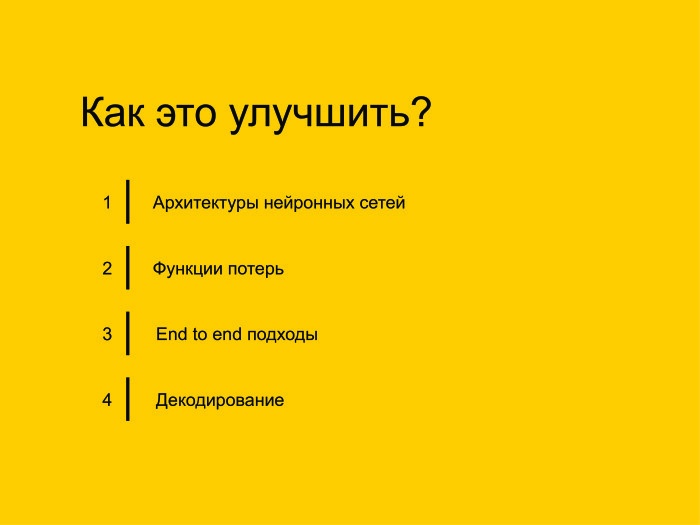 Как это улучшить?

1 Архитектуры нейронных сетей

2 Функции потерь

3 End to end подходы

4 Декодирование